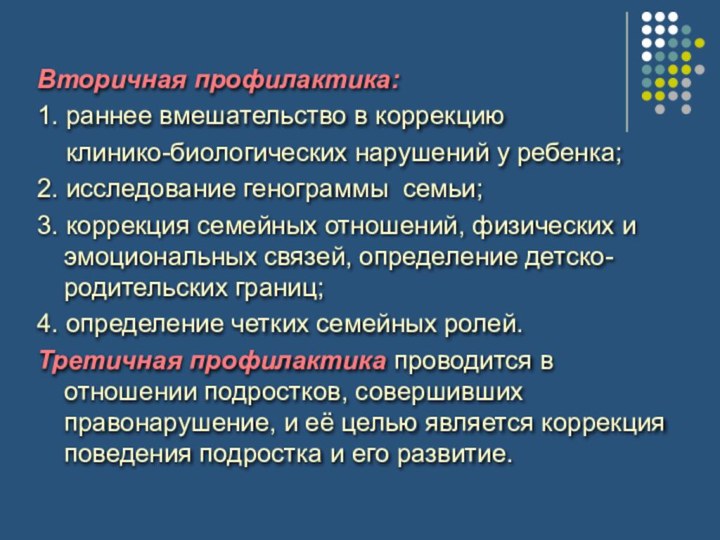 Вторичная профилактика:

1. раннее вмешательство в коррекцию клинико-биологических нарушений у ребенка;

2. исследование генограммы семьи;

3. коррекция семейных отношений, физических и эмоциональных связей, определение детско-родительских границ;

4. определение четких семейных ролей.

Третичная профилактика проводится в отношении подростков, совершивших правонарушение, и её целью является коррекция поведения подростка и его развитие.